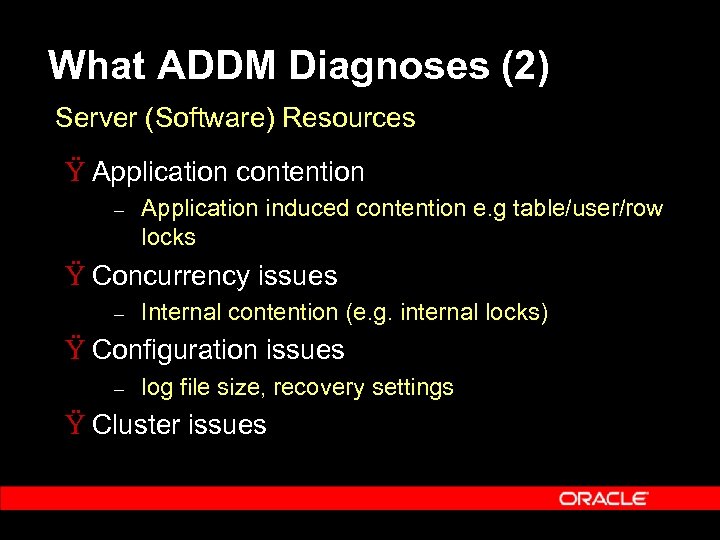 What ADDM Diagnoses (2)

Server (Software) Resources

Ÿ Application contention

– Application induced contention e.g table/user/row locks

Ÿ Concurrency issues

– Internal contention (e.g. internal locks)

Ÿ Configuration issues

– log file size, recovery settings

Ÿ Cluster issues

ORACLE